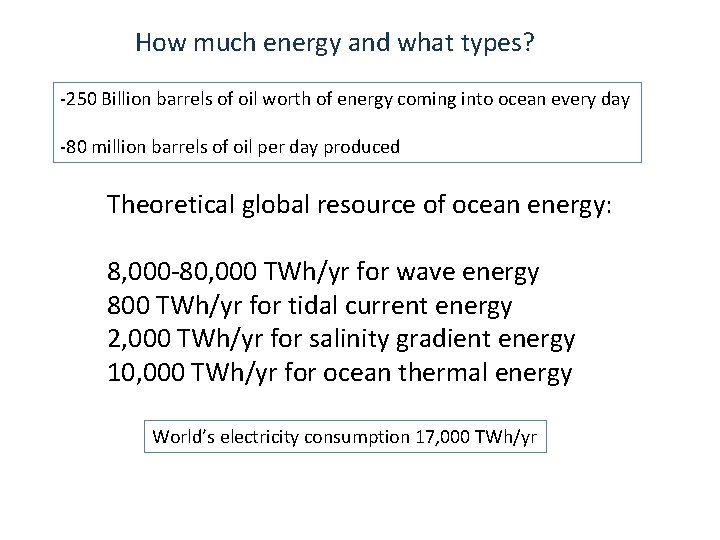 How much energy and what types?

-250 Billion barrels of oil worth of energy coming into ocean every day

-80 million barrels of oil per day produced

Theoretical global resource of ocean energy:

8,000-80,000 TWh/yr for wave energy
800 TWh/yr for tidal current energy
2,000 TWh/yr for salinity gradient energy
10,000 TWh/yr for ocean thermal energy

World's electricity consumption 17,000 TWh/yr